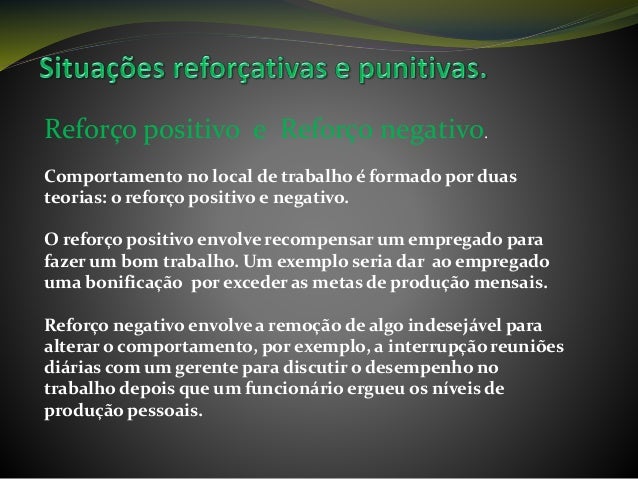 Situações reforçativas e punitivas.

Reforço positivo e Reforço negativo.

Comportamento no local de trabalho é formado por duas teorias: o reforço positivo e negativo.

O reforço positivo envolve recompensar um empregado para fazer um bom trabalho. Um exemplo seria dar ao empregado uma bonificação por exceder as metas de produção mensais.

Reforço negativo envolve a remoção de algo indesejável para alterar o comportamento, por exemplo, a interrupção reuniões diárias com um gerente para discutir o desempenho no trabalho depois que um funcionário ergueu os níveis de produção pessoais.